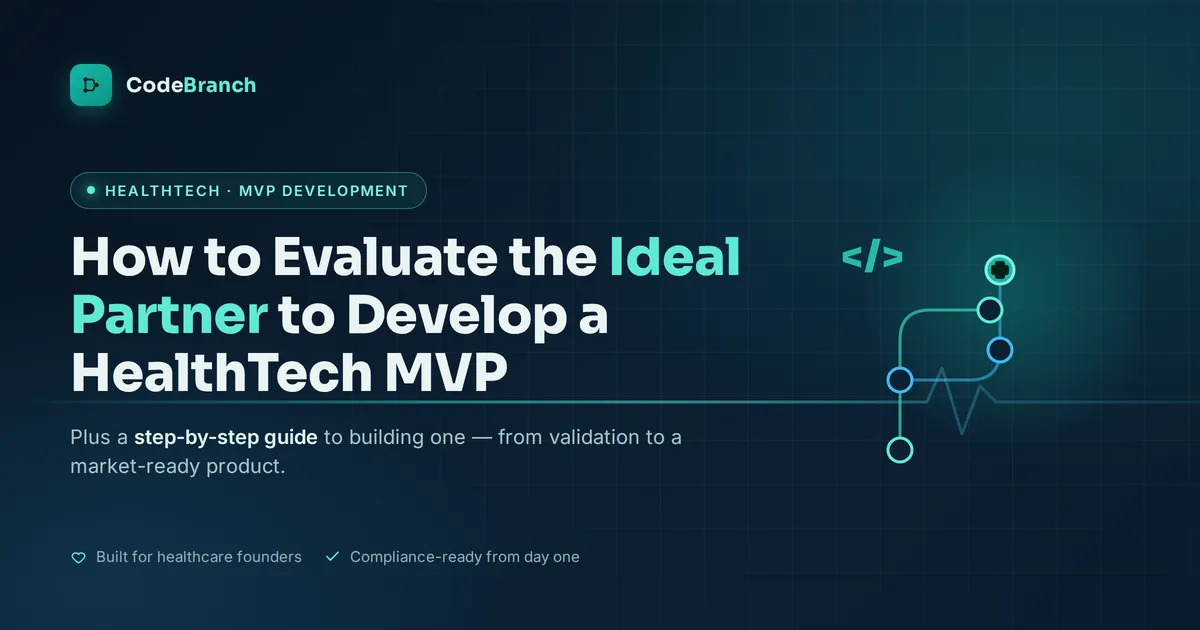 CodeBranch

HEALTHTECH · MVP DEVELOPMENT

How to Evaluate the Ideal Partner to Develop a HealthTech MVP

</>

Plus a step-by-step guide to building one — from validation to a market-ready product.

Built for healthcare founders

Compliance-ready from day one